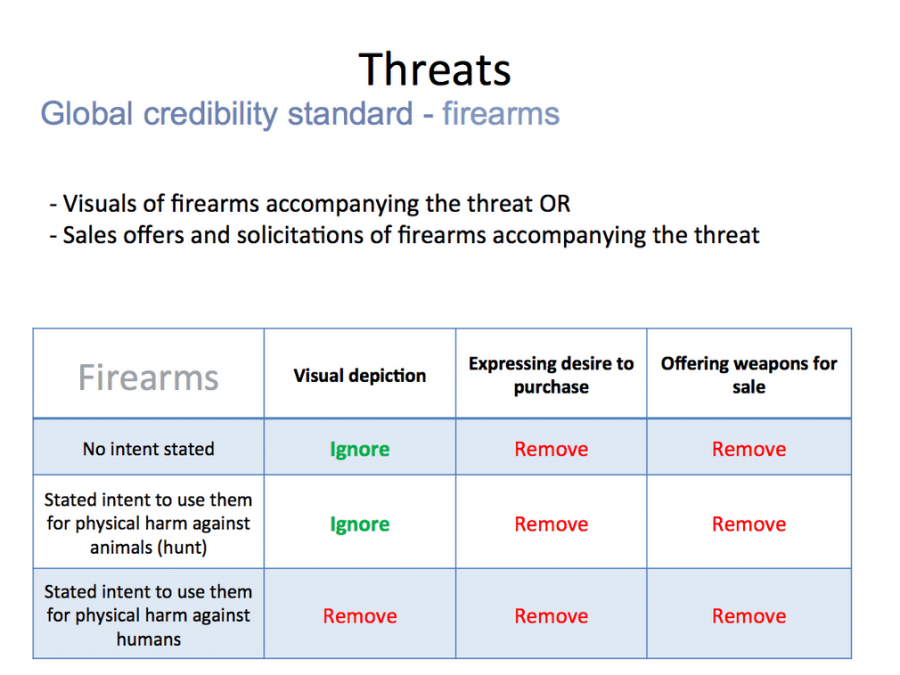 Threats

Global credibility standard - firearms

- Visuals of firearms accompanying the threat OR
- Sales offers and solicitations of firearms accompanying the threat

| Firearms | Visual depiction | Expressing desire to purchase | Offering weapons for sale |
|---|---|---|---|
| No intent stated | Ignore | Remove | Remove |
| Stated intent to use them for physical harm against animals (hunt) | Ignore | Remove | Remove |
| Stated intent to use them for physical harm against humans | Remove | Remove | Remove |